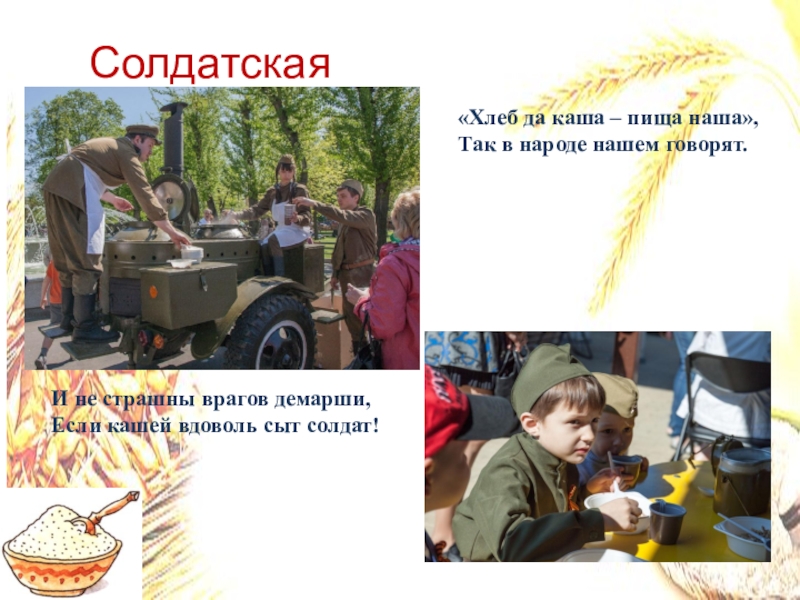 Солдатская

«Хлеб да каша – пища наша»,
Так в народе нашем говорят.

И не страшны врагов демарши,
Если кашей вдоволь сыт солдат!